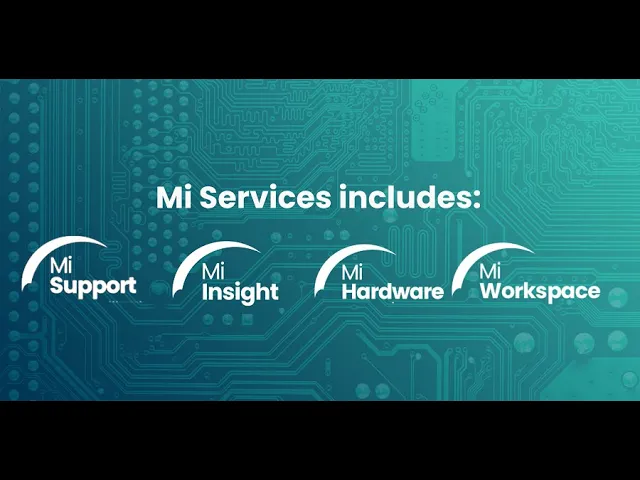 Mi Services includes:

Mi Support

Mi Insight

Mi Hardware

Mi Workspace